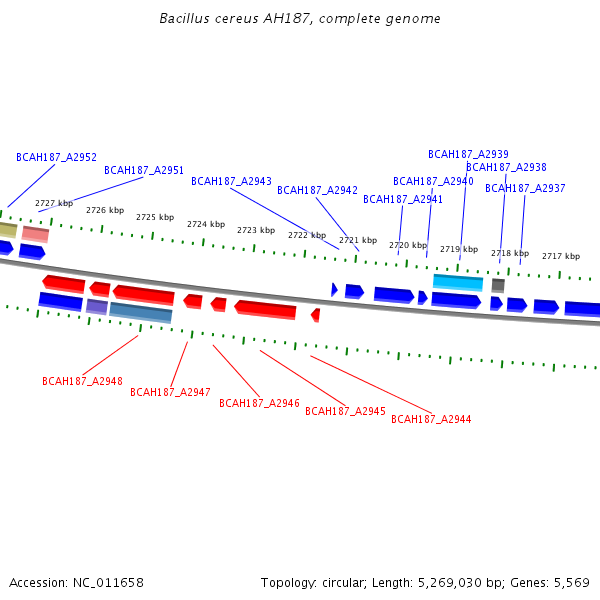 Bacillus cereus AH187, complete genome

BCAH187_A2952
BCAH187_A2951
BCAH187_A2943
BCAH187_A2942
BCAH187_A2941
BCAH187_A2940
BCAH187_A2939
BCAH187_A2938
BCAH187_A2937

2727 kbp
2726 kbp
2725 kbp
2724 kbp
2723 kbp
2722 kbp
2721 kbp
2720 kbp
2719 kbp
2718 kbp
2717 kbp

BCAH187_A2948
BCAH187_A2947
BCAH187_A2946
BCAH187_A2945
BCAH187_A2944

Accession: NC_011658

Topology: circular; Length: 5,269,030 bp; Genes: 5,569